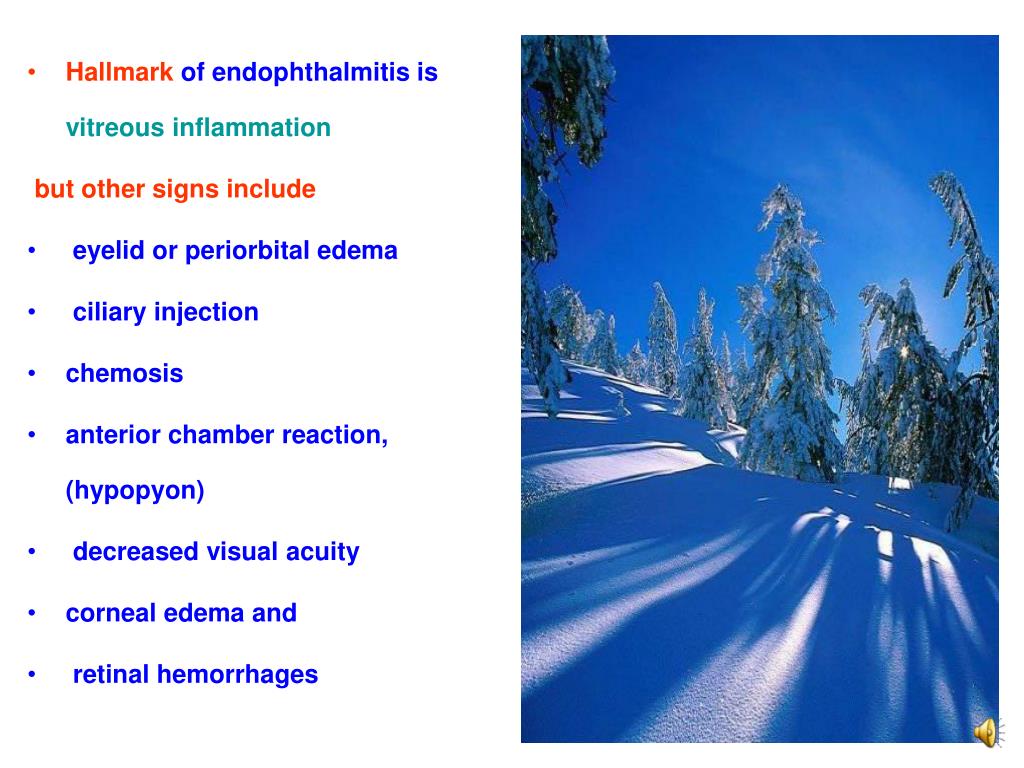 • Hallmark of endophthalmitis is vitreous inflammation

but other signs include

• eyelid or periorbital edema

• ciliary injection

• chemosis

• anterior chamber reaction, (hypopyon)

• decreased visual acuity

• corneal edema and

• retinal hemorrhages